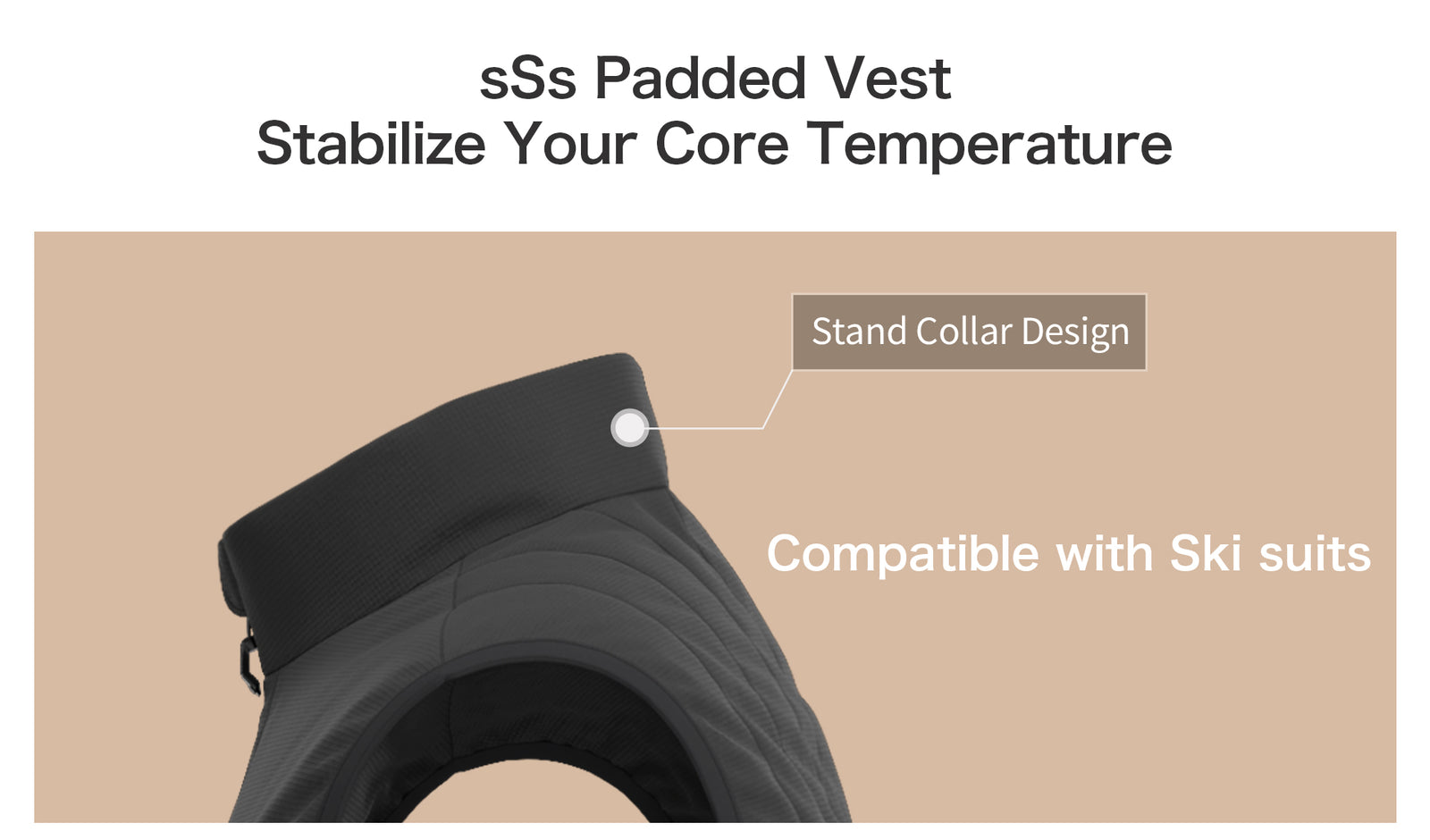 sSs Padded Vest
Stabilize Your Core Temperature

Stand Collar Design

Compatible with Ski suits